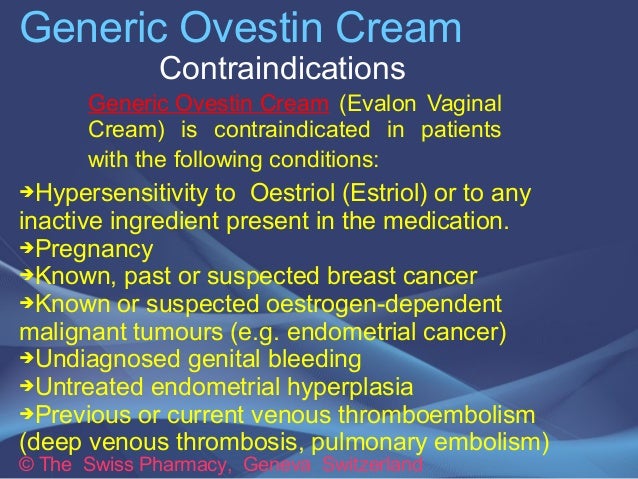 Generic Ovestin Cream

Contraindications

Generic Ovestin Cream (Evalon Vaginal Cream) is contraindicated in patients with the following conditions:

➔Hypersensitivity to Oestriol (Estriol) or to any inactive ingredient present in the medication.
➔Pregnancy
➔Known, past or suspected breast cancer
➔Known or suspected oestrogen-dependent malignant tumours (e.g. endometrial cancer)
➔Undiagnosed genital bleeding
➔Untreated endometrial hyperplasia
➔Previous or current venous thromboembolism (deep venous thrombosis, pulmonary embolism)

© The Swiss Pharmacy, Geneva Switzerland